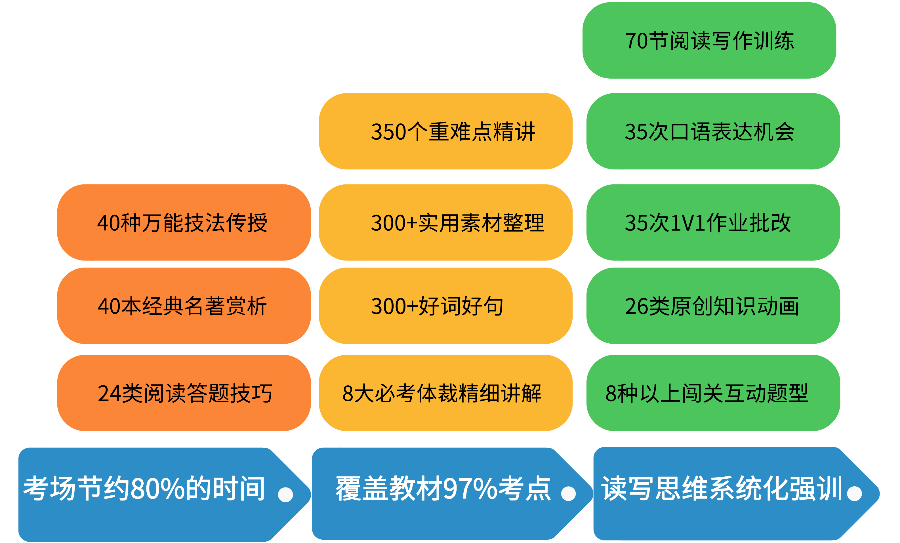 40种万能技法传授

40本经典名著赏析

24类阅读答题技巧

考场节约80%的时间

350个重难点精讲

300+实用素材整理

300+好词好句

8大必考体裁精细讲解

覆盖教材97%考点

70节阅读写作训练

35次口语表达机会

35次1V1作业批改

26类原创知识动画

8种以上闯关互动题型

读写思维系统化强训